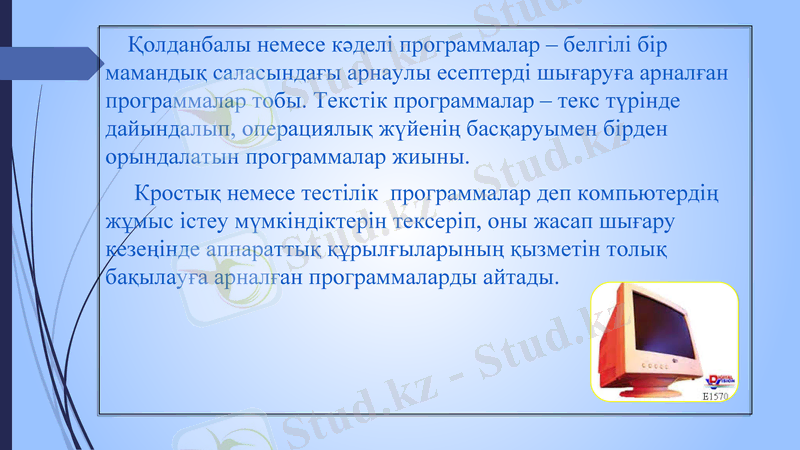 Қолданбалы немесе кәделі программалар – белгілі бір мамандық саласындағы арнаулы есептерді шығаруға арналған программалар тобы. Текстік программалар – текс түрінде дайындалып, операциялық жүйенің басқаруымен бірден орындалатын программалар жиыны.

Кростық немесе тестілік программалар деп компьютердің жұмыс істеу мүмкіндіктерін тексеріп, оны жасап шығару кезеңінде аппараттық құрылғыларының қызметін толық бақылауға арналған программаларды айтады.

E1570

Stud.kz - Stud.kz